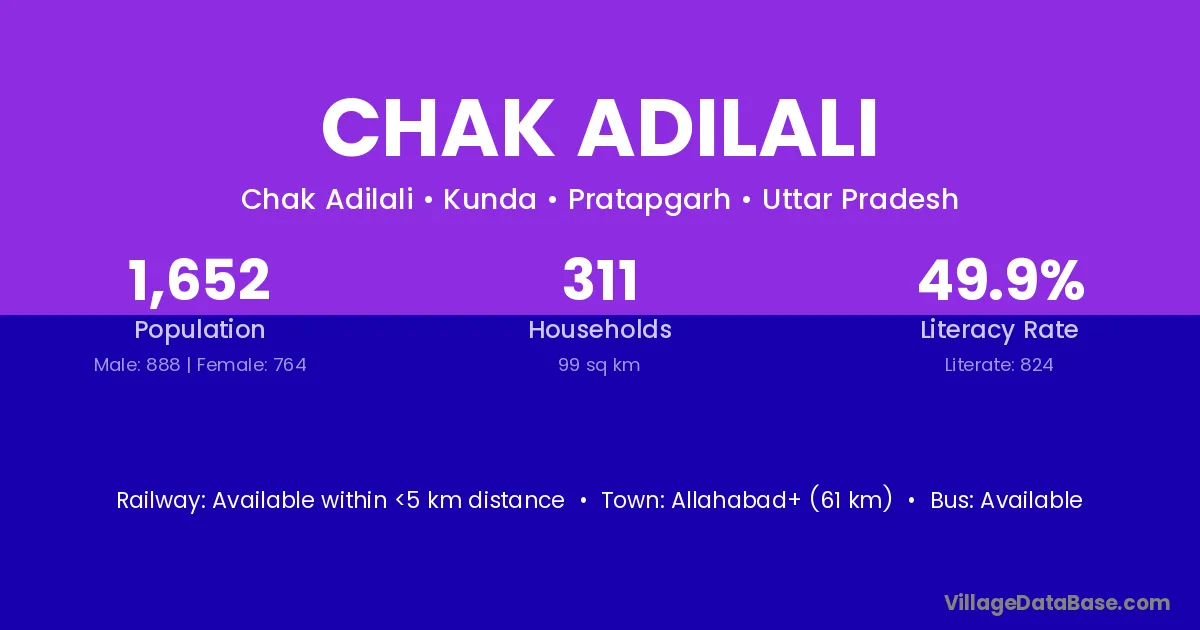 CHAK ADILALI

Chak Adilali • Kunda • Pratapgarh • Uttar Pradesh

1,652
Population
Male: 888 | Female: 764

311
Households
99 sq km

49.9%
Literacy Rate
Literate: 824

Railway: Available within <5 km distance • Town: Allahabad+ (61 km) • Bus: Available

VillageDataBase.com